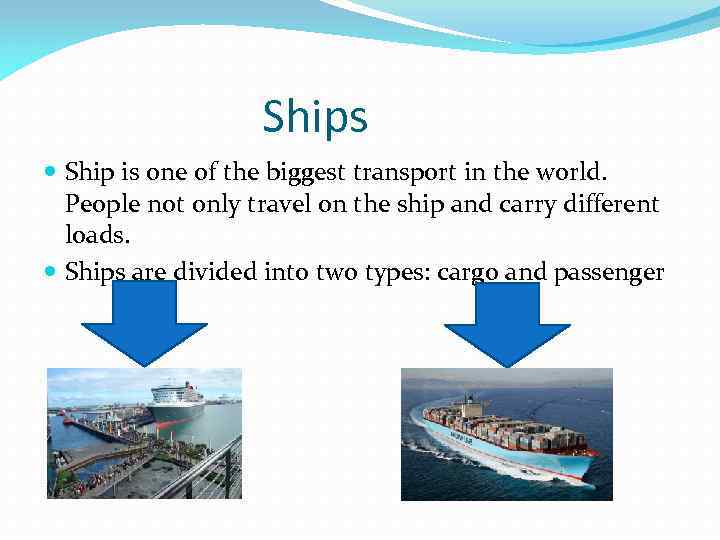 Ships

Ship is one of the biggest transport in the world. People not only travel on the ship and carry different loads.

Ships are divided into two types: cargo and passenger